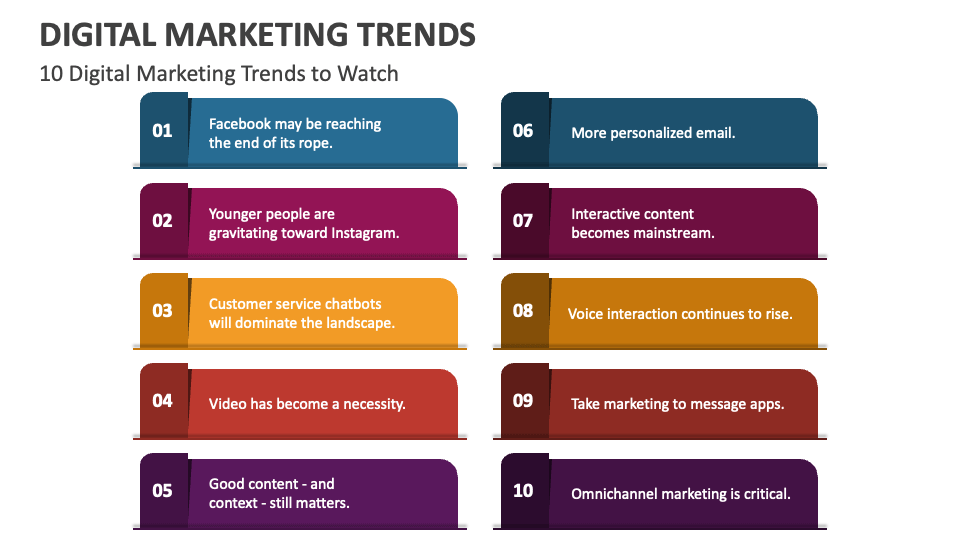 DIGITAL MARKETING TRENDS

10 Digital Marketing Trends to Watch

01 Facebook may be reaching the end of its rope.

02 Younger people are gravitating toward Instagram.

03 Customer service chatbots will dominate the landscape.

04 Video has become a necessity.

05 Good content - and context - still matters.

06 More personalized email.

07 Interactive content becomes mainstream.

08 Voice interaction continues to rise.

09 Take marketing to message apps.

10 Omnichannel marketing is critical.